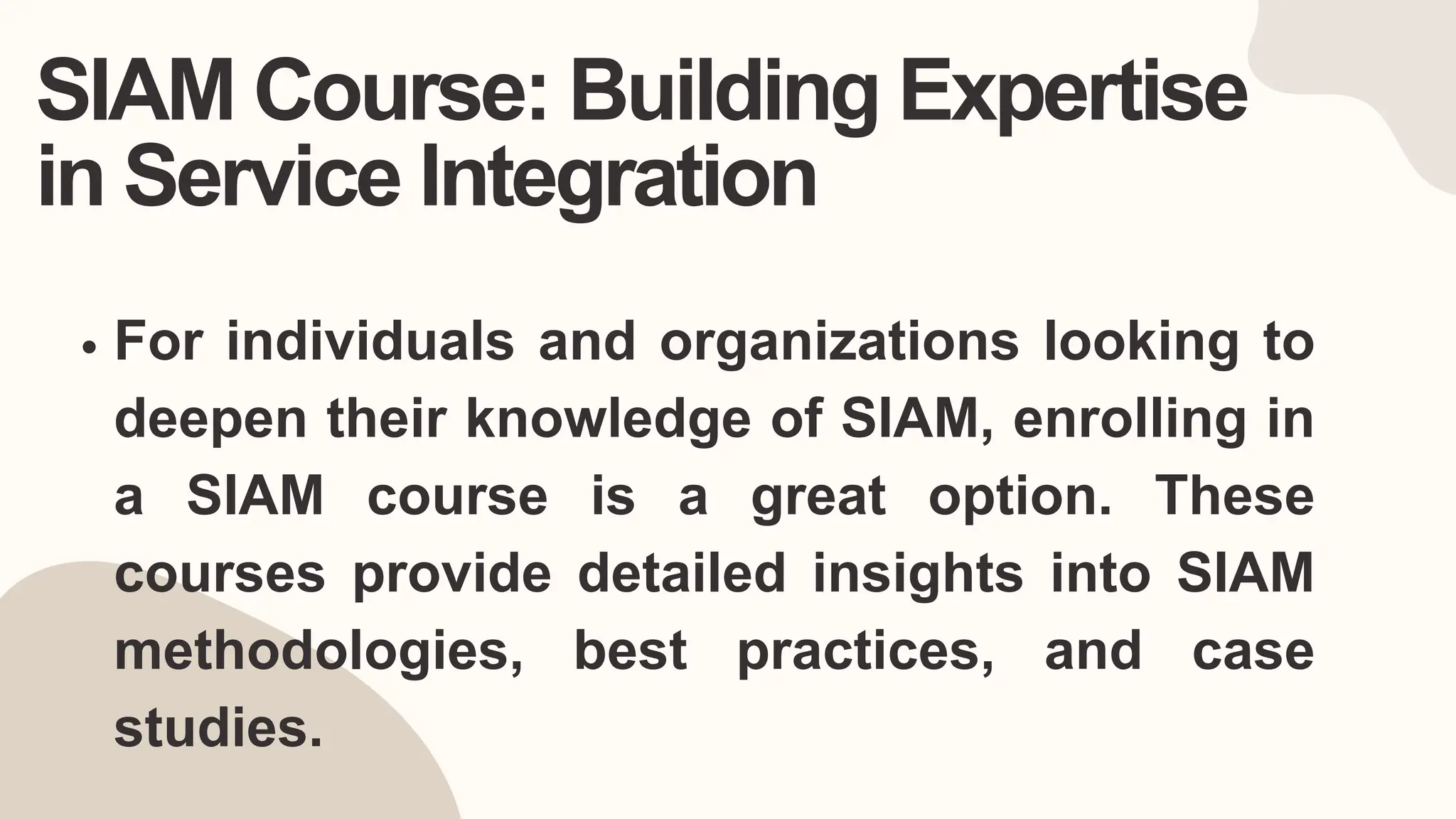 SIAM Course: Building Expertise in Service Integration

• For individuals and organizations looking to deepen their knowledge of SIAM, enrolling in a SIAM course is a great option. These courses provide detailed insights into SIAM methodologies, best practices, and case studies.